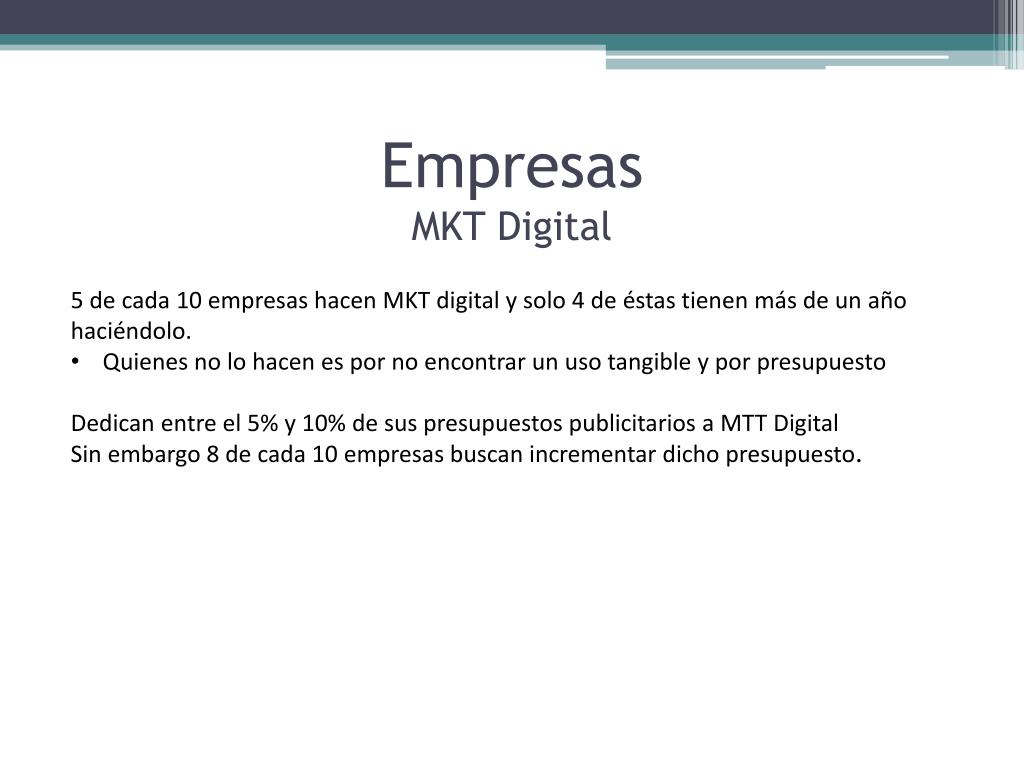 Empresas
MKT Digital

5 de cada 10 empresas hacen MKT digital y solo 4 de éstas tienen más de un año haciéndolo.
• Quienes no lo hacen es por no encontrar un uso tangible y por presupuesto

Dedican entre el 5% y 10% de sus presupuestos publicitarios a MTT Digital
Sin embargo 8 de cada 10 empresas buscan incrementar dicho presupuesto.